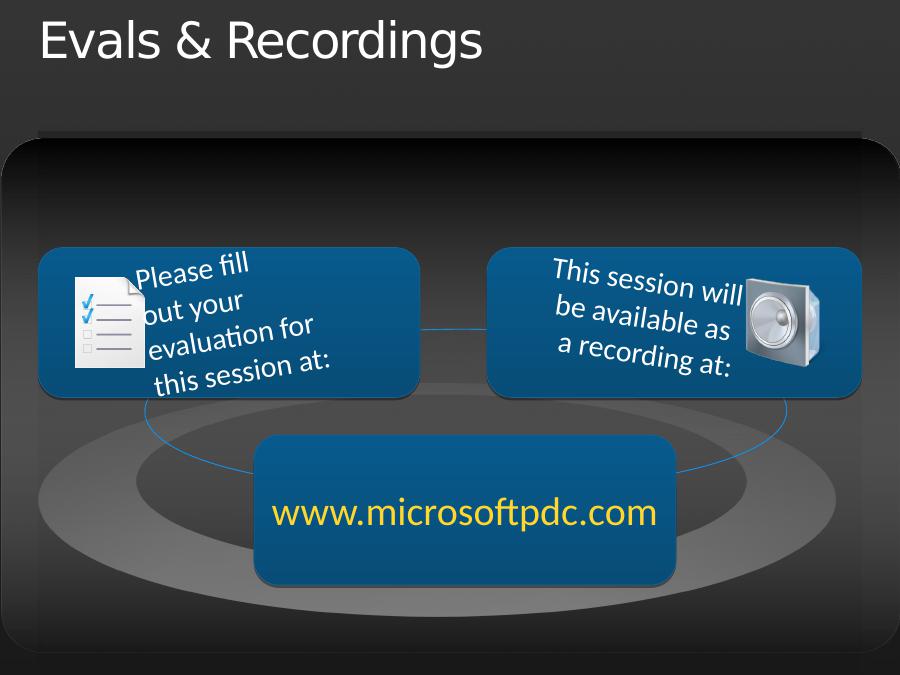 Evals & Recordings

Please fill out your evaluation for this session at:

This session will be available as a recording at:

www.microsoftpdc.com